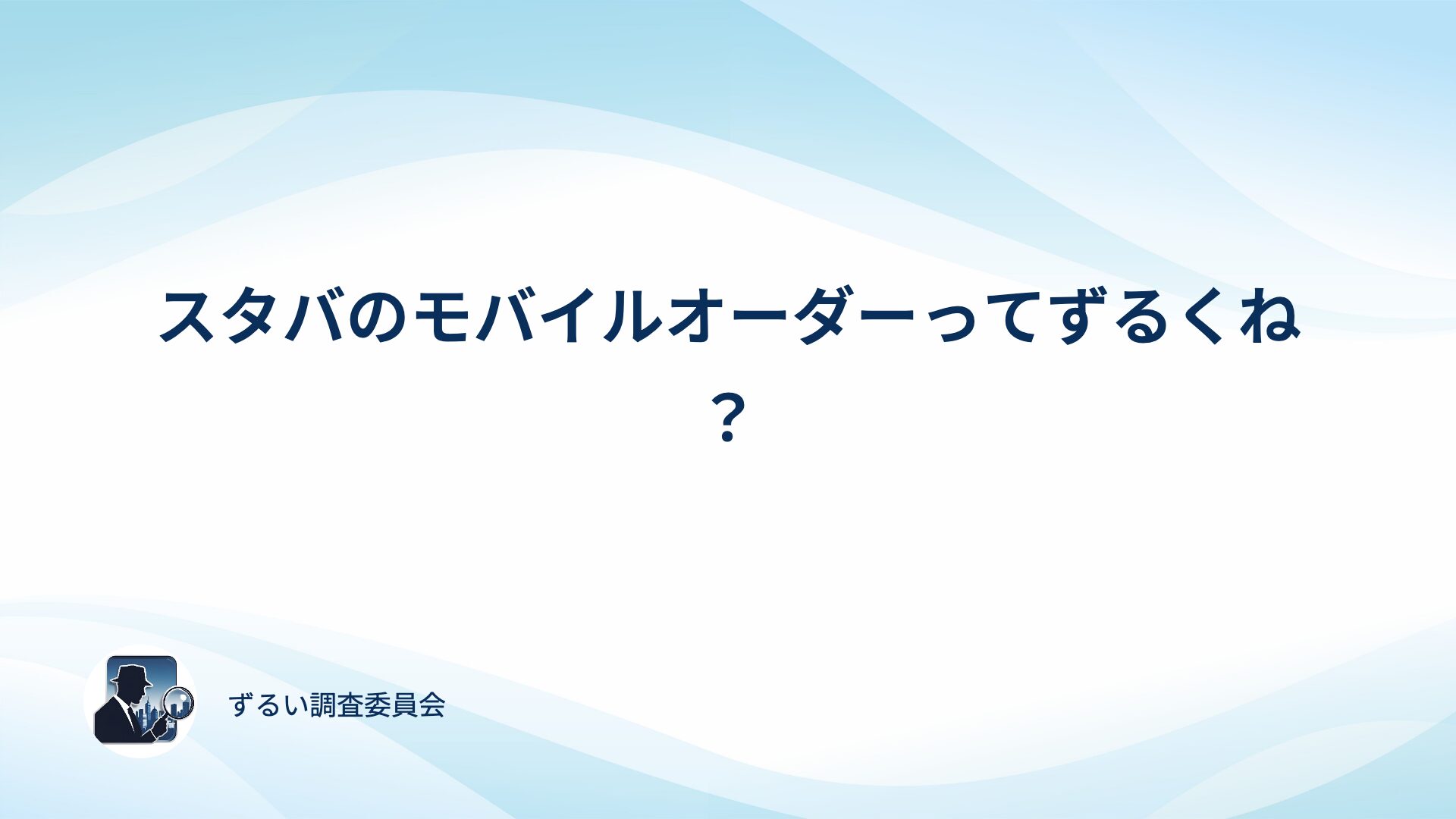 スタバのモバイルオーダーってずるくね？

ずるい調査委員会